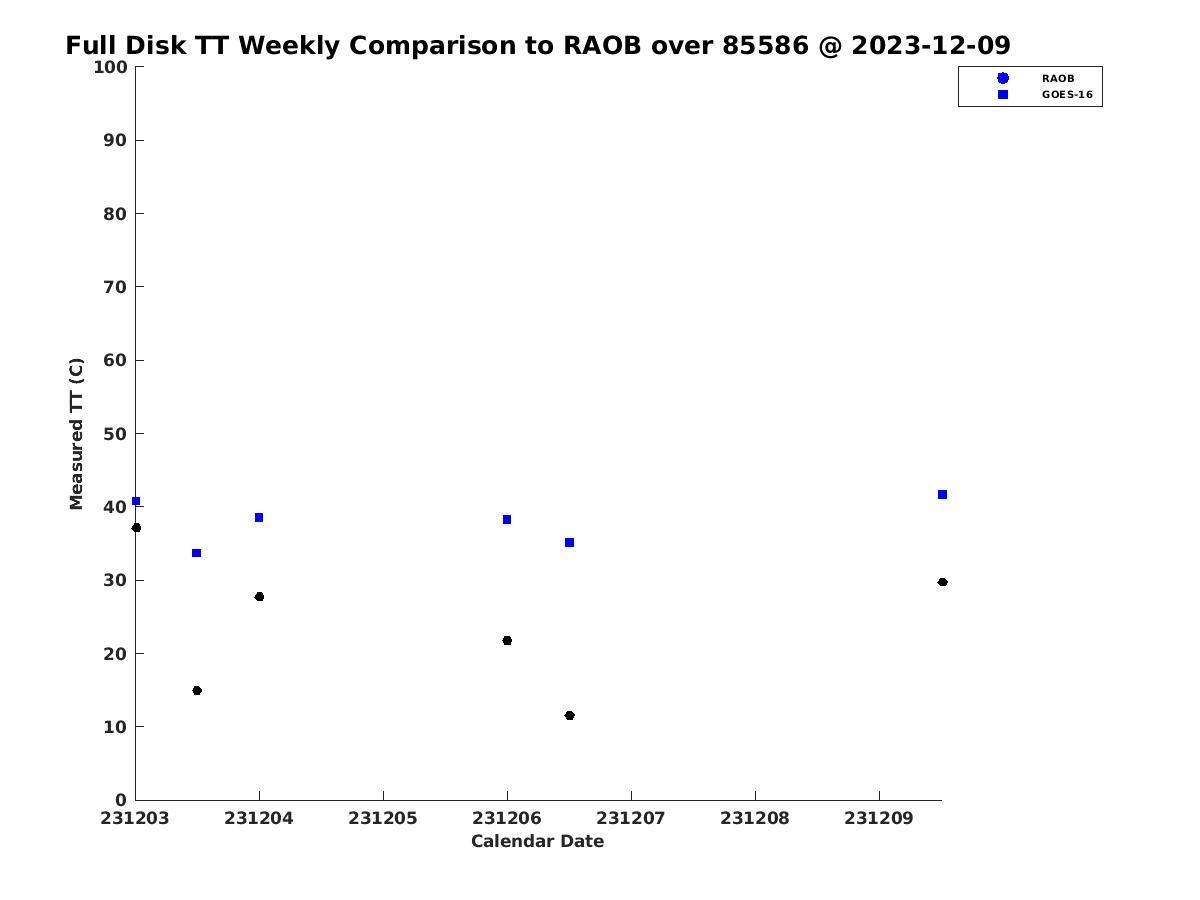 Full Disk TT Weekly Comparison to RAOB over 85586 @ 2023-12-09

RAOB
GOES-16

Measured TT (C)

100
90
80
70
60
50
40
30
20
10
0

231203 231204 231205 231206 231207 231208 231209

Calendar Date